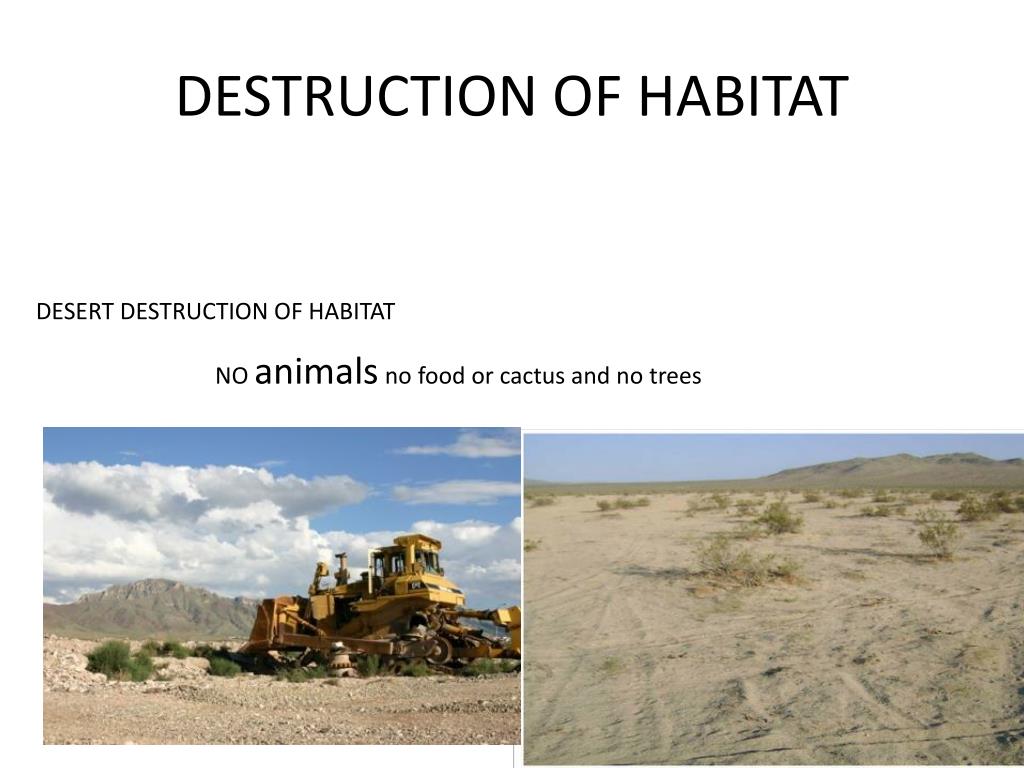 DESTRUCTION OF HABITAT

DESERT DESTRUCTION OF HABITAT

NO animals no food or cactus and no trees